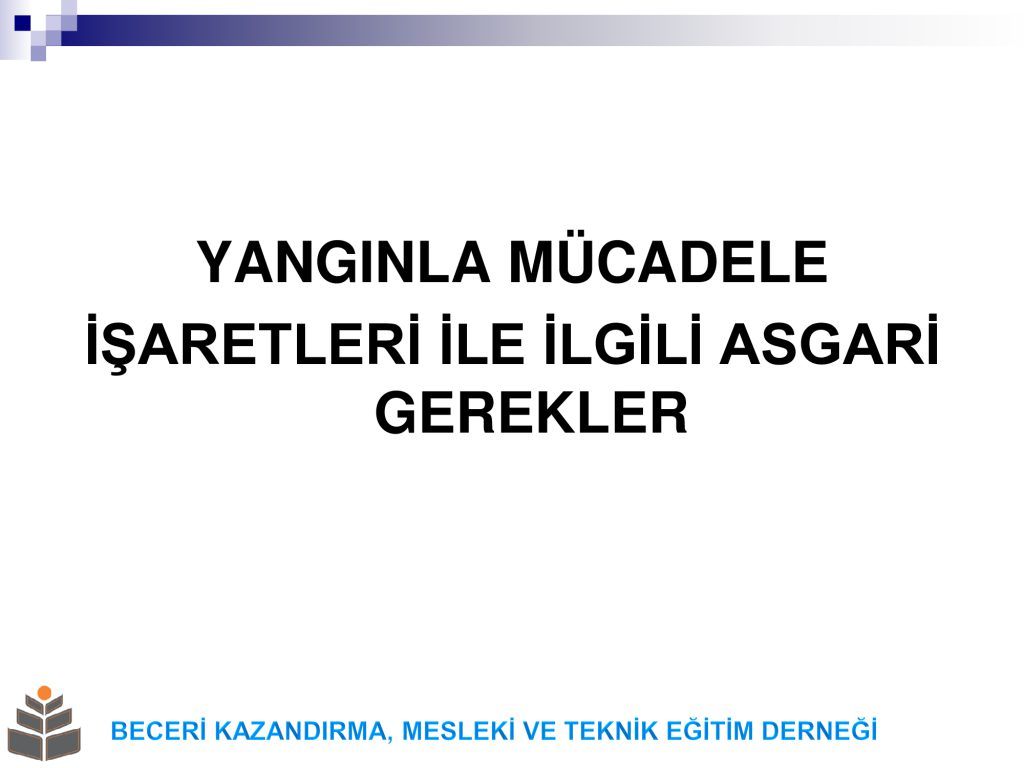 YANGINLA MÜCADELE İŞARETLERİ İLE İLGİLİ ASGARİ GEREKLER

BECERİ KAZANDIRMA, MESLEKİ VE TEKNİK EĞİTİM DERNEĞİ